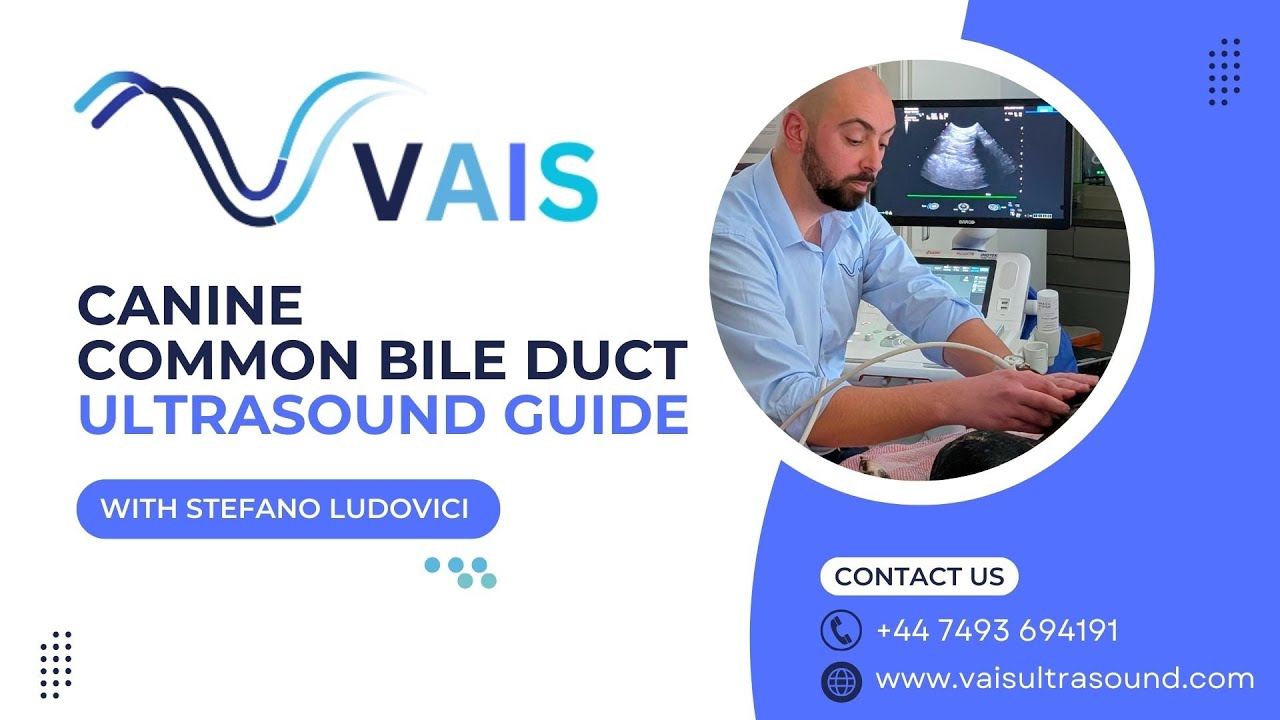 VAIS

CANINE
COMMON BILE DUCT
ULTRASOUND GUIDE

WITH STEFANO LUDOVICI

CONTACT US

+44 7493 694191

www.vaisultrasound.com